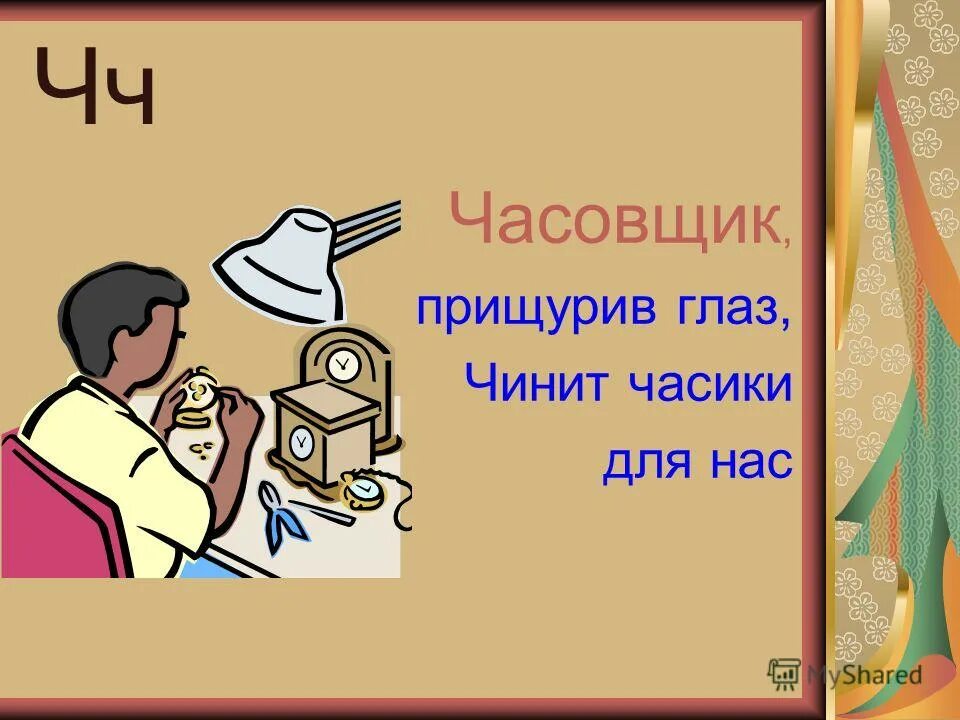 Чч

Часовщик,
прищурив глаз,
Чинит часики
для нас

MyShared